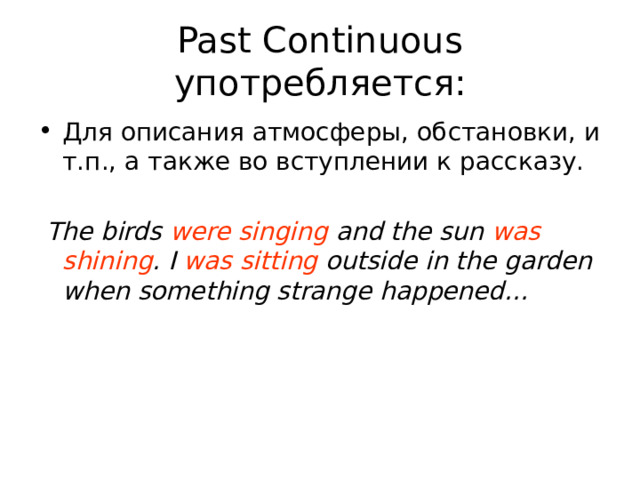 Past Continuous употребляется:

• Для описания атмосферы, обстановки, и т.п., а также во вступлении к рассказу.

The birds were singing and the sun was shining. I was sitting outside in the garden when something strange happened…